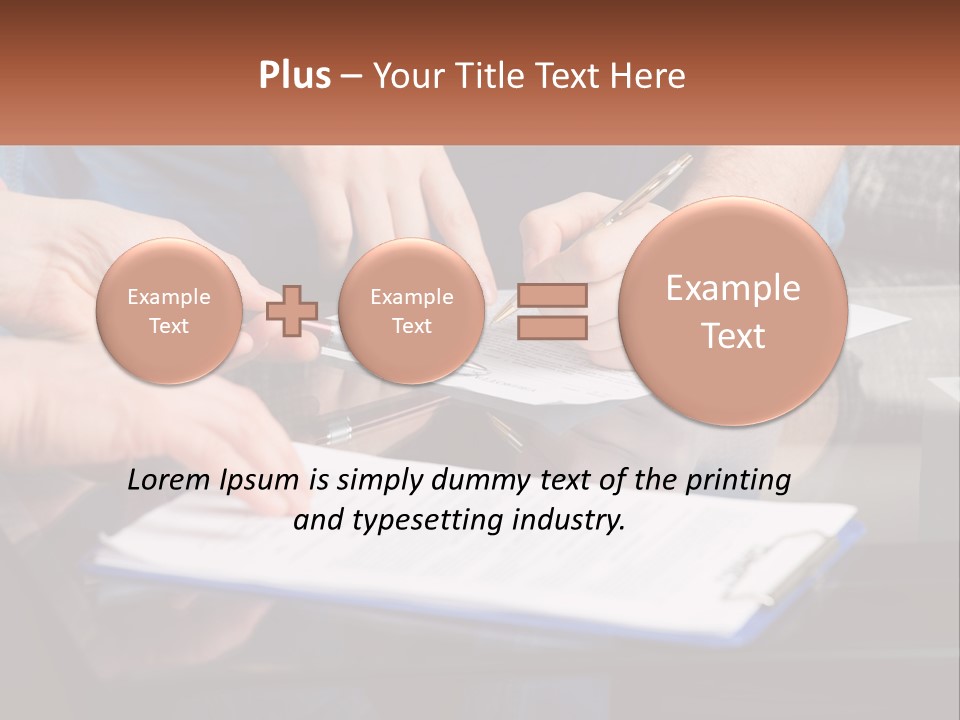 Plus – Your Title Text Here

Example Text

Example Text

Example Text

Lorem Ipsum is simply dummy text of the printing and typesetting industry.